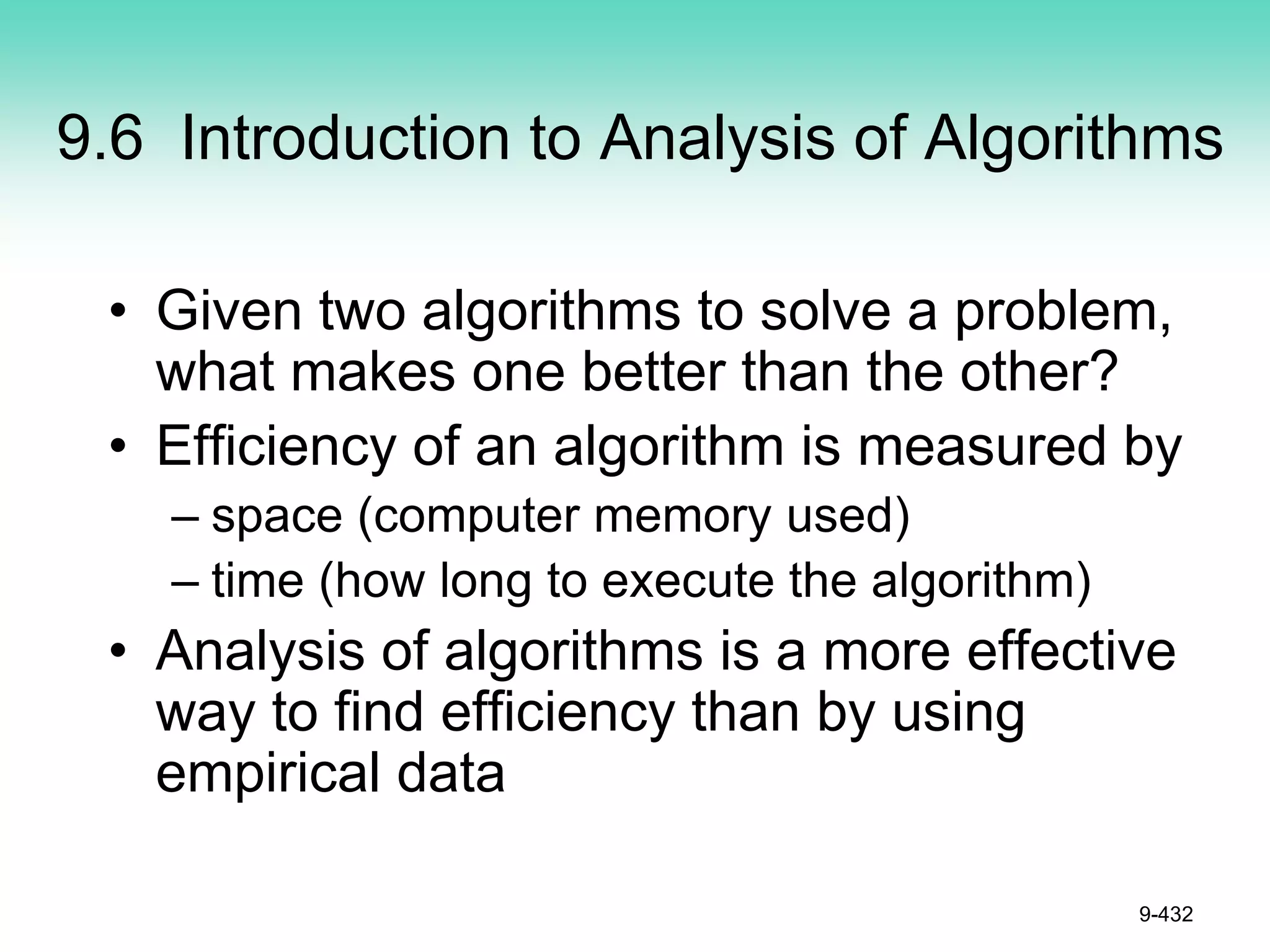 9.6 Introduction to Analysis of Algorithms

• Given two algorithms to solve a problem, what makes one better than the other?
• Efficiency of an algorithm is measured by
– space (computer memory used)
– time (how long to execute the algorithm)
• Analysis of algorithms is a more effective way to find efficiency than by using empirical data

9-432